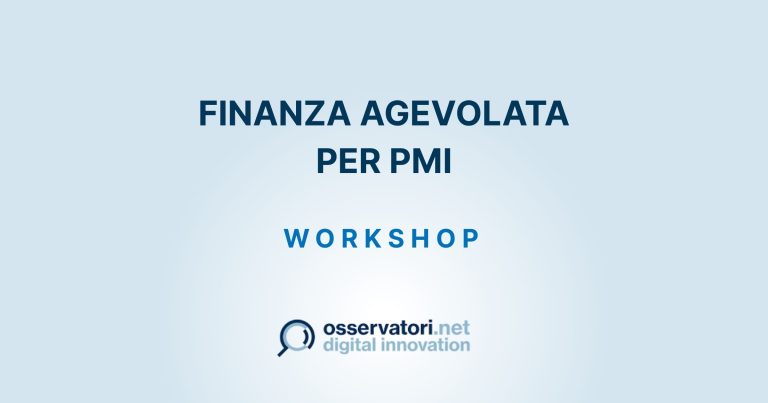 FINANZA AGEVOLATA PER PMI

WORKSHOP

osservatori.net
digital innovation